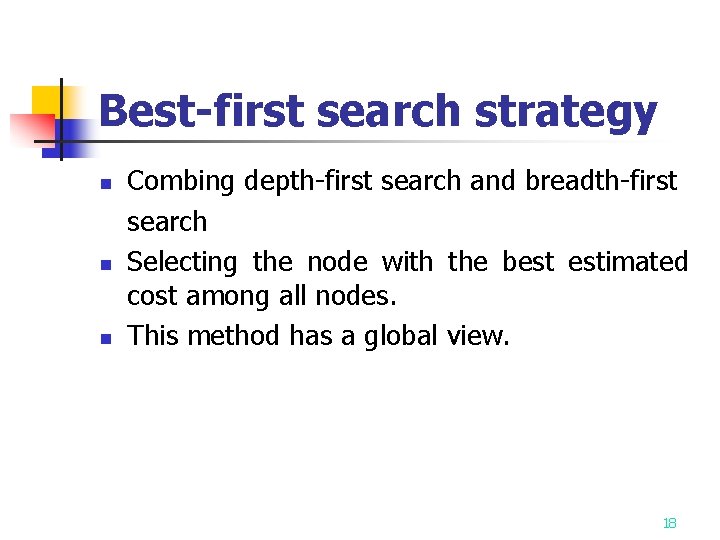 Best-first search strategy

- Combing depth-first search and breadth-first search
- Selecting the node with the best estimated cost among all nodes.
- This method has a global view.

18